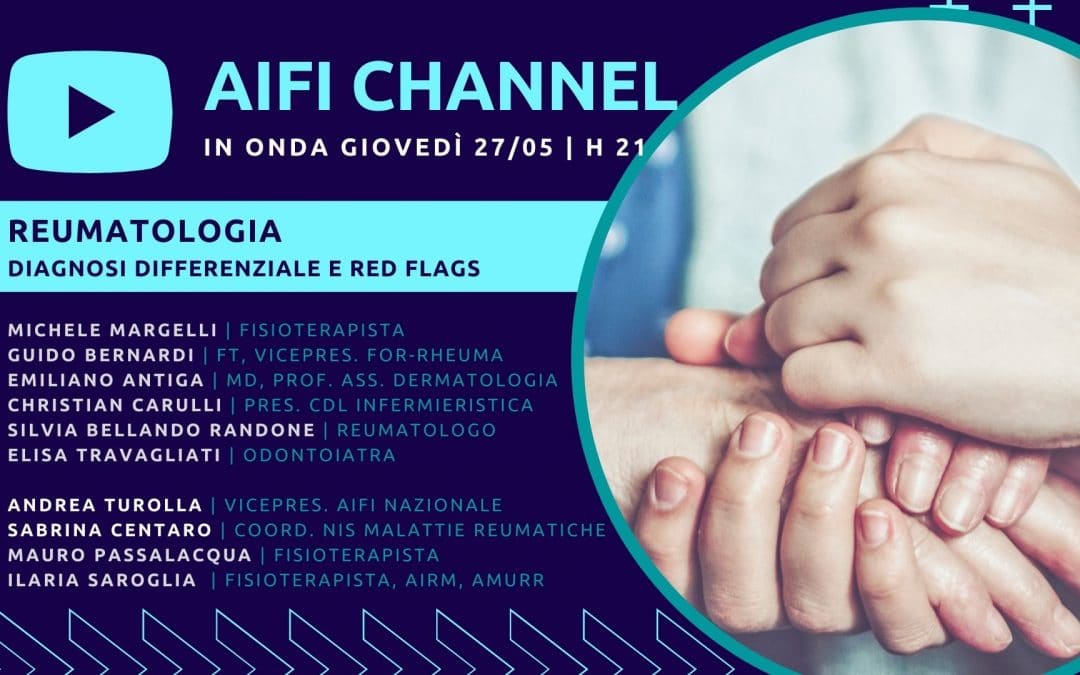 AIFI CHANNEL
IN ONDA GIOVEDÌ 27/05 | H 21

REUMATOLOGIA
DIAGNOSI DIFFERENZIALE E RED FLAGS

MICHELE MARGELLI | FISIOTERAPISTA
GUIDO BERNARDI | FT, VICEPRES. FOR-RHEUMA
EMILIANO ANTIGA | MD, PROF. ASS. DERMATOLOGIA
CHRISTIAN CARULLI | PRES. CDL INFERMIERISTICA
SILVIA BELLANDO RANDONE | REUMATOLOGO
ELISA TRAVAGLIATI | ODONTOIATRA

ANDREA TUROLLA | VICEPRES. AIFI NAZIONALE
SABRINA CENTARO | COORD. NIS MALATTIE REUMATICHE
MAURO PASSALACQUA | FISIOTERAPISTA
ILARIA SAROGLIA | FISIOTERAPISTA, AIRM, AMURR